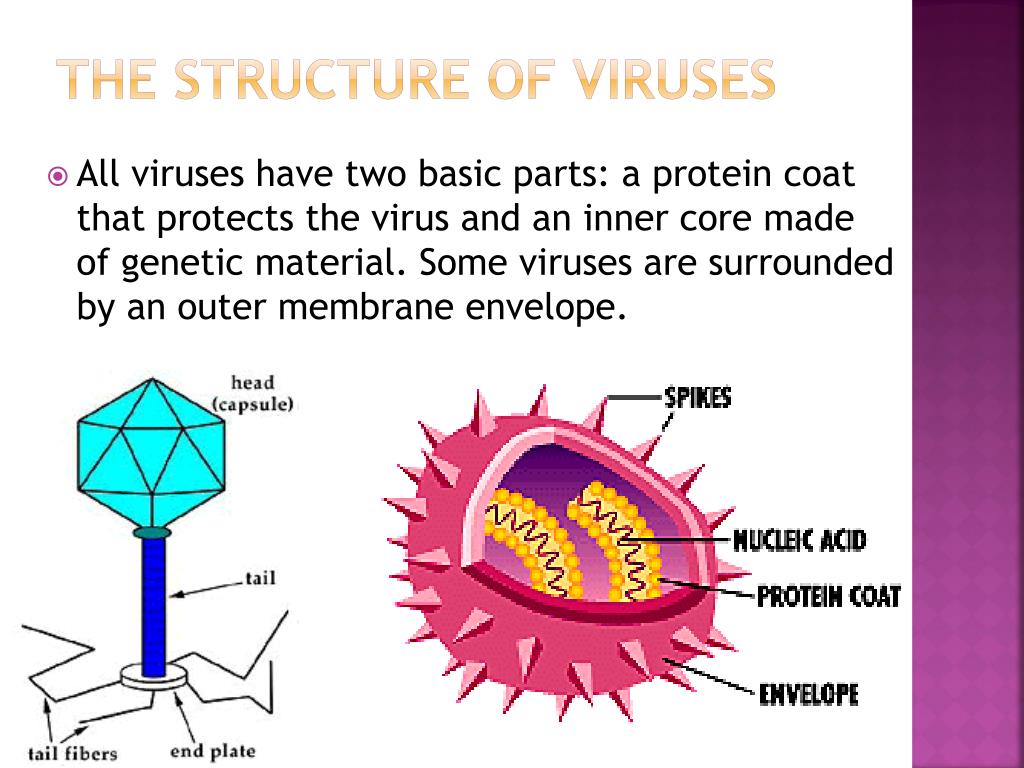 THE STRUCTURE OF VIRUSES

All viruses have two basic parts: a protein coat that protects the virus and an inner core made of genetic material. Some viruses are surrounded by an outer membrane envelope.

head (capsule)

tail

tail fibers

end plate

SPIKES

NUCLEIC ACID

PROTEIN COAT

ENVELOPE